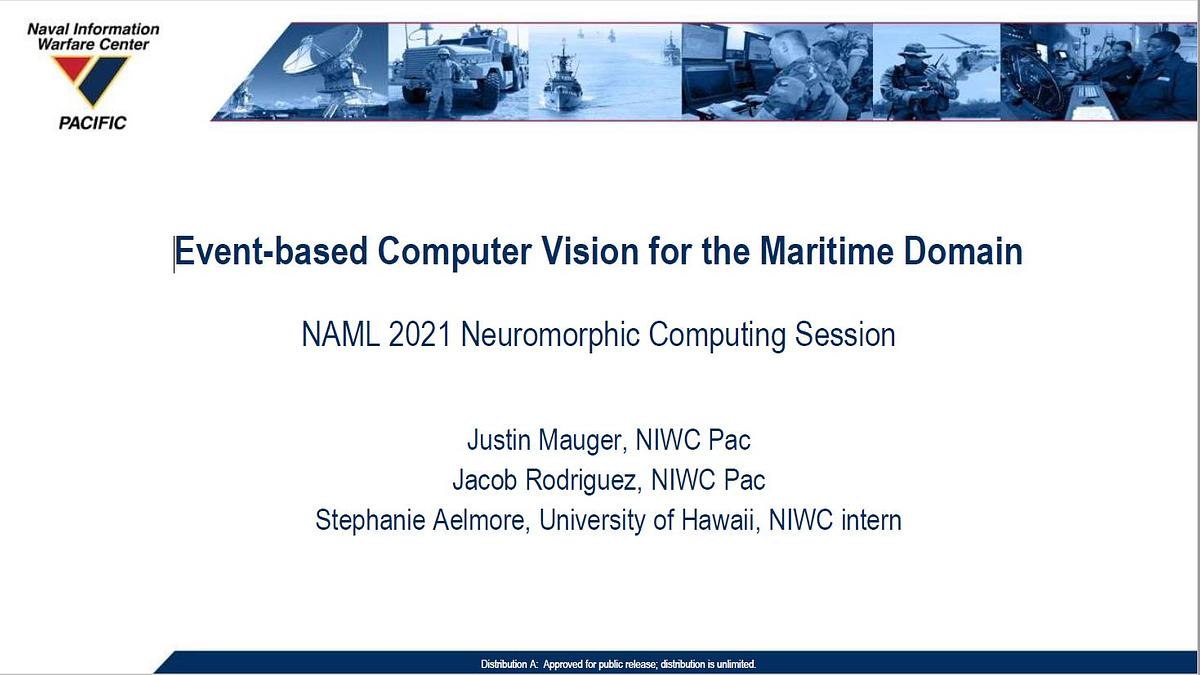 Naval Information Warfare Center
PACIFIC

Event-based Computer Vision for the Maritime Domain

NAML 2021 Neuromorphic Computing Session

Justin Mauger, NIWC Pac
Jacob Rodriguez, NIWC Pac
Stephanie Aelmore, University of Hawaii, NIWC intern

Distribution A: Approved for public release; distribution is unlimited.